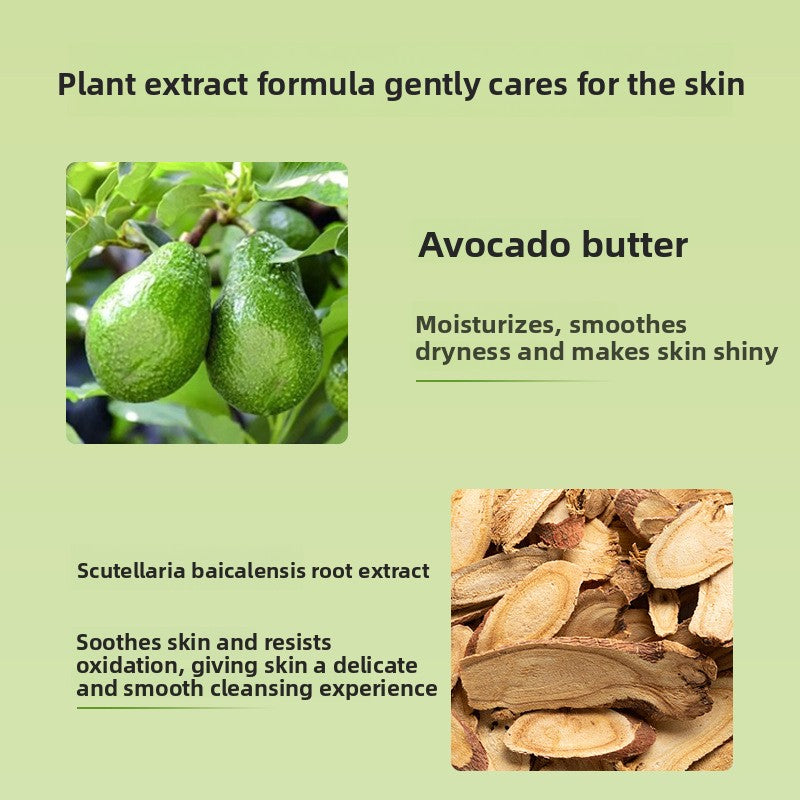 Plant extract formula gently cares for the skin

Avocado butter

Moisturizes, smoothes dryness and makes skin shiny

Scutellaria baicalensis root extract

Soothes skin and resists oxidation, giving skin a delicate and smooth cleansing experience